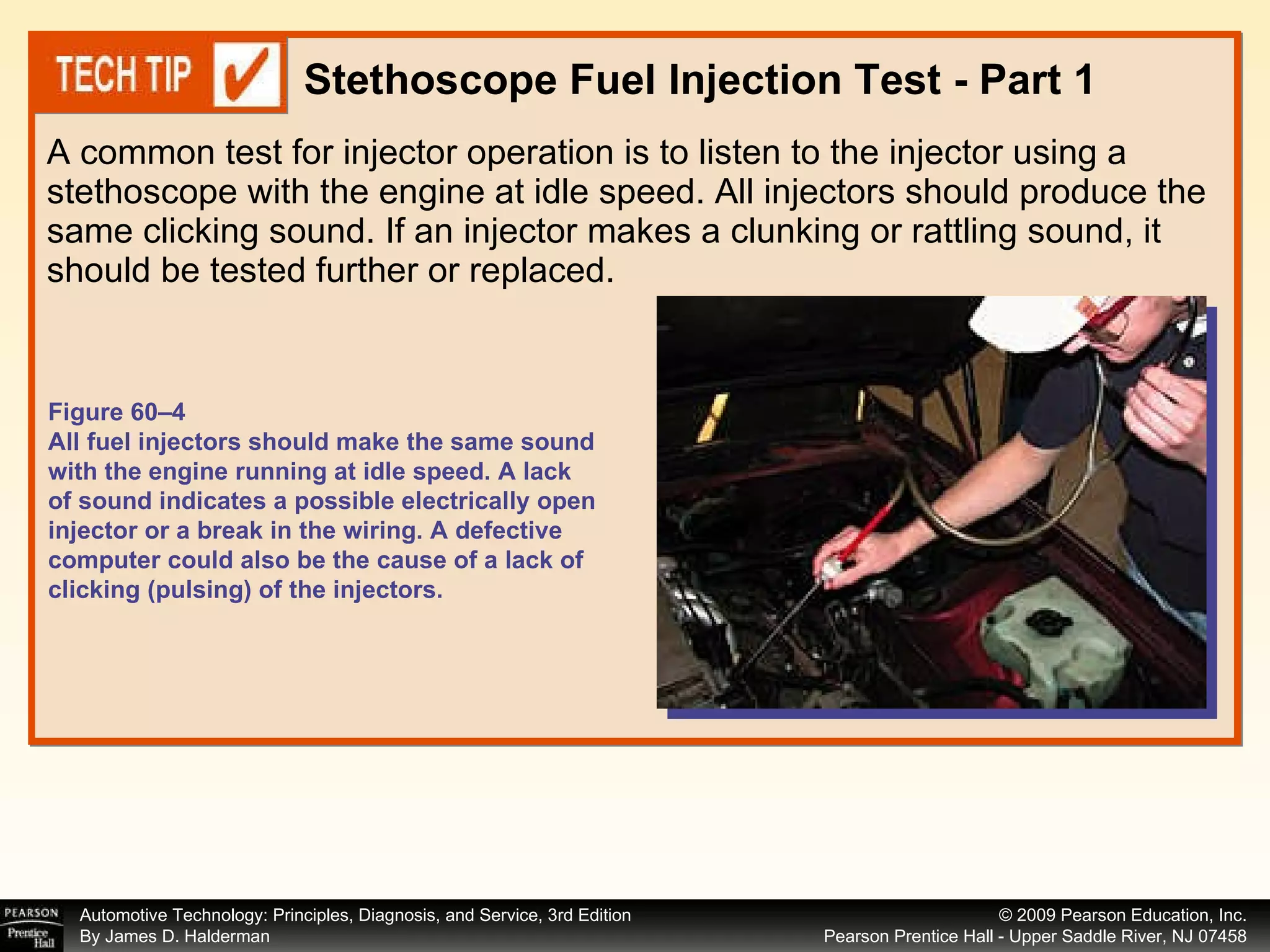 TECH TIP

Stethoscope Fuel Injection Test - Part 1

A common test for injector operation is to listen to the injector using a stethoscope with the engine at idle speed. All injectors should produce the same clicking sound. If an injector makes a clunking or rattling sound, it should be tested further or replaced.

Figure 60–4
All fuel injectors should make the same sound with the engine running at idle speed. A lack of sound indicates a possible electrically open injector or a break in the wiring. A defective computer could also be the cause of a lack of clicking (pulsing) of the injectors.

PEARSON Prentice Hall

Automotive Technology: Principles, Diagnosis, and Service, 3rd Edition
By James D. Halderman

© 2009 Pearson Education, Inc.
Pearson Prentice Hall - Upper Saddle River, NJ 07458